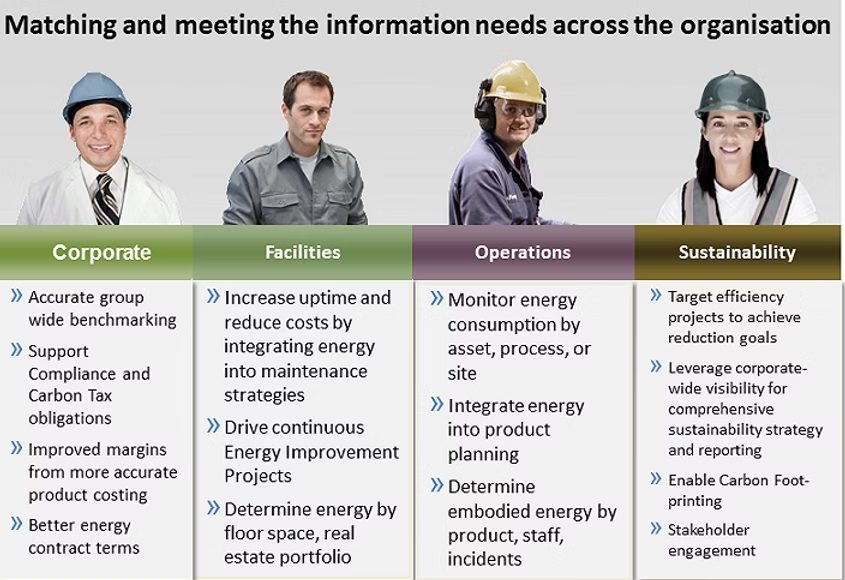 Matching and meeting the information needs across the organisation

Corporate

» Accurate group wide benchmarking

» Support Compliance and Carbon Tax obligations

» Improved margins from more accurate product costing

» Better energy contract terms

Facilities

» Increase uptime and reduce costs by integrating energy into maintenance strategies

» Drive continuous Energy Improvement Projects

» Determine energy by floor space, real estate portfolio

Operations

» Monitor energy consumption by asset, process, or site

» Integrate energy into product planning

» Determine embodied energy by product, staff, incidents

Sustainability

» Target efficiency projects to achieve reduction goals

» Leverage corporate-wide visibility for comprehensive sustainability strategy and reporting

» Enable Carbon Foot-printing

» Stakeholder engagement